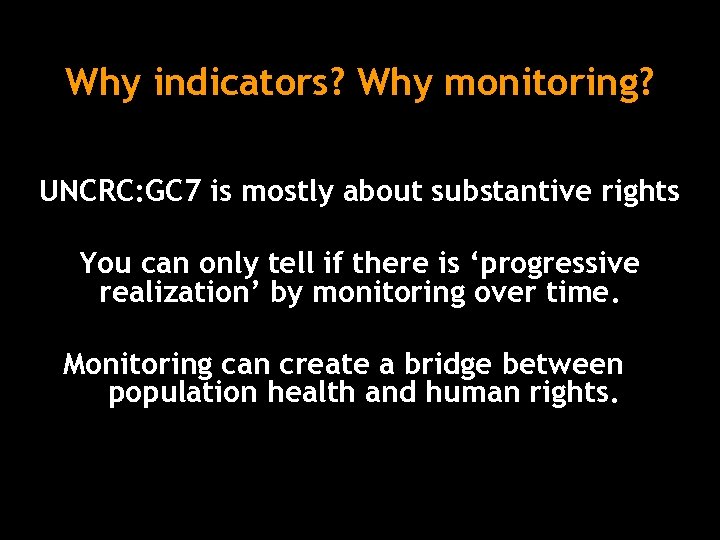 Why indicators? Why monitoring?

UNCRC:GC7 is mostly about substantive rights

You can only tell if there is ‘progressive realization’ by monitoring over time.

Monitoring can create a bridge between population health and human rights.